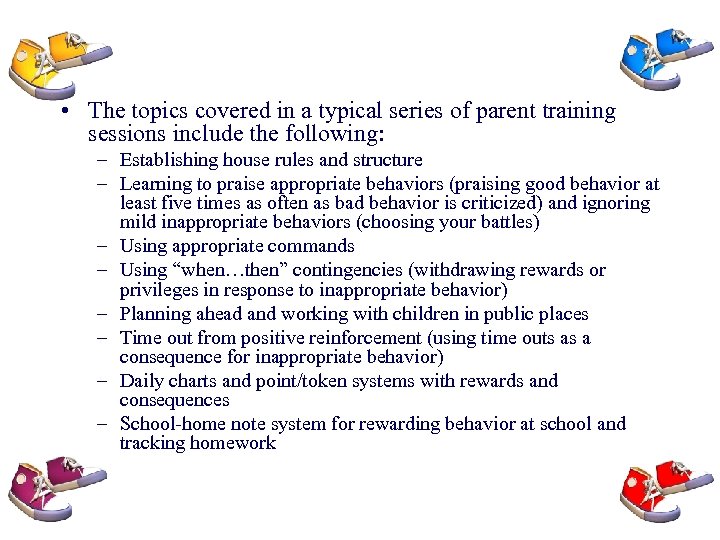 • The topics covered in a typical series of parent training sessions include the following:

– Establishing house rules and structure
– Learning to praise appropriate behaviors (praising good behavior at least five times as often as bad behavior is criticized) and ignoring mild inappropriate behaviors (choosing your battles)
– Using appropriate commands
– Using “when…then” contingencies (withdrawing rewards or privileges in response to inappropriate behavior)
– Planning ahead and working with children in public places
– Time out from positive reinforcement (using time outs as a consequence for inappropriate behavior)
– Daily charts and point/token systems with rewards and consequences
– School-home note system for rewarding behavior at school and tracking homework